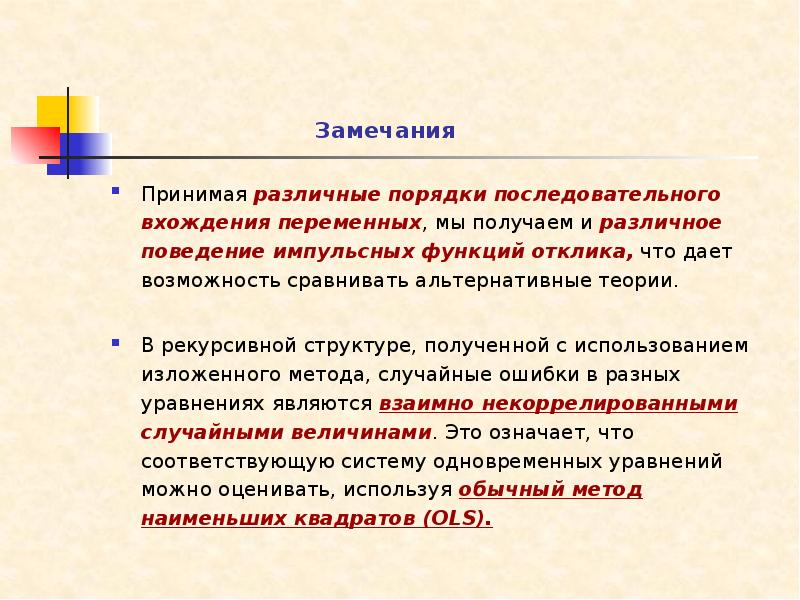 Замечания

Принимая различные порядки последовательного вхождения переменных, мы получаем и различное поведение импульсных функций отклика, что дает возможность сравнивать альтернативные теории.

В рекурсивной структуре, полученной с использованием изложенного метода, случайные ошибки в разных уравнениях являются взаимно некоррелированными случайными величинами. Это означает, что соответствующую систему одновременных уравнений можно оценивать, используя обычный метод наименьших квадратов (OLS).